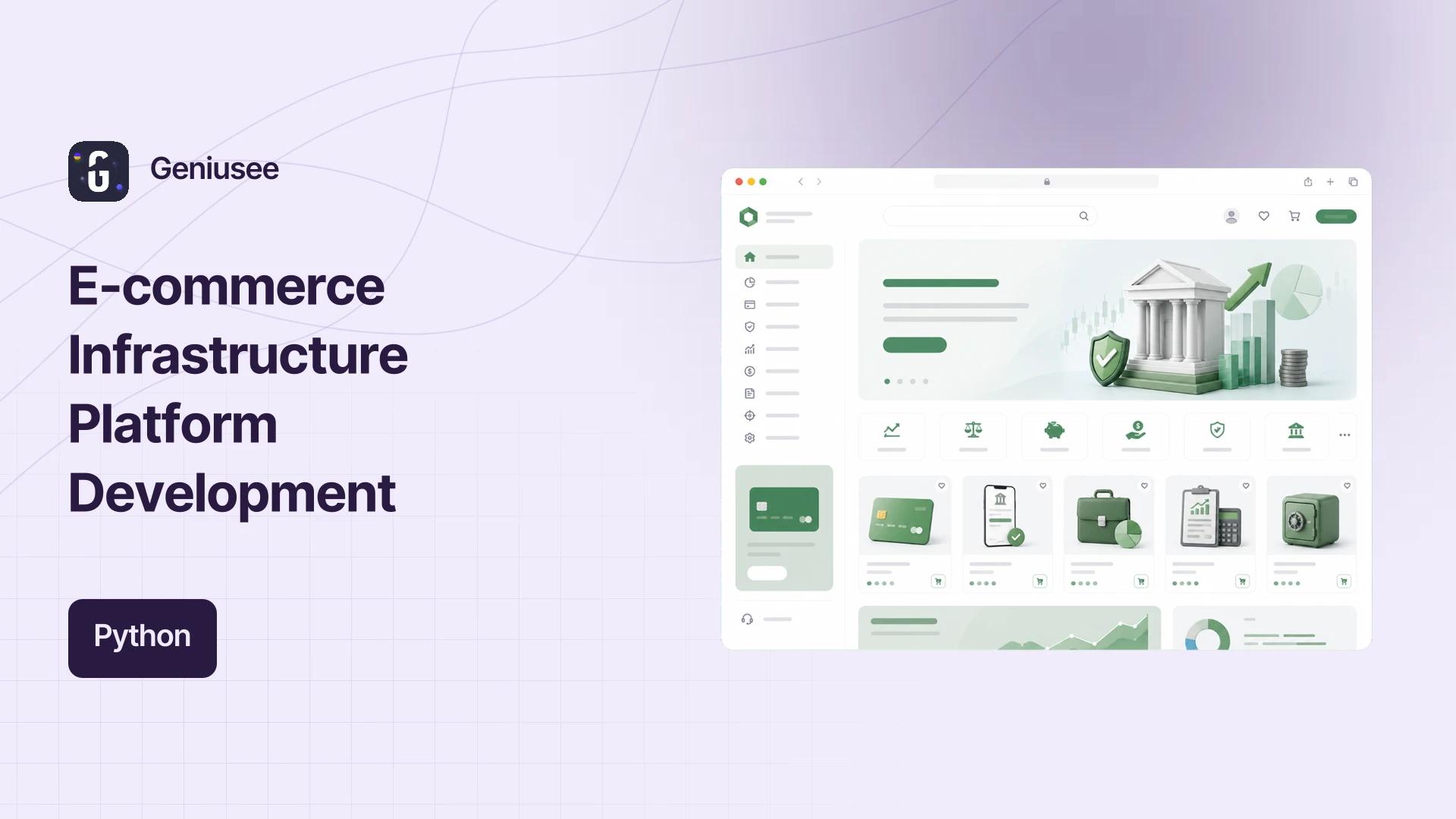 Geniusee

E-commerce Infrastructure Platform Development

Python